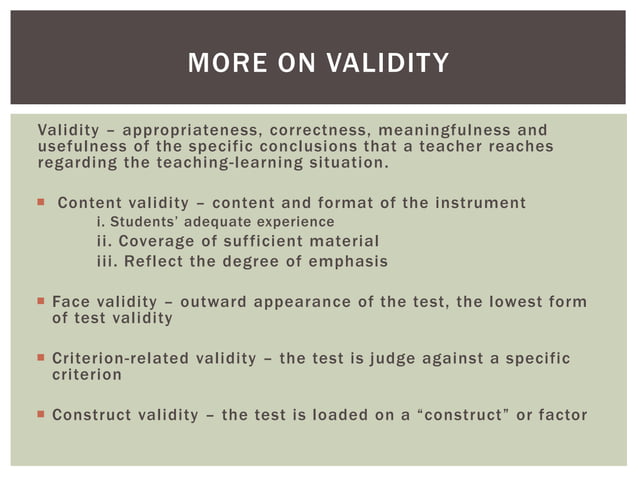 MORE ON VALIDITY

Validity – appropriateness, correctness, meaningfulness and usefulness of the specific conclusions that a teacher reaches regarding the teaching-learning situation.

▪ Content validity – content and format of the instrument
i. Students' adequate experience
ii. Coverage of sufficient material
iii. Reflect the degree of emphasis

▪ Face validity – outward appearance of the test, the lowest form of test validity

▪ Criterion-related validity – the test is judge against a specific criterion

▪ Construct validity – the test is loaded on a "construct" or factor